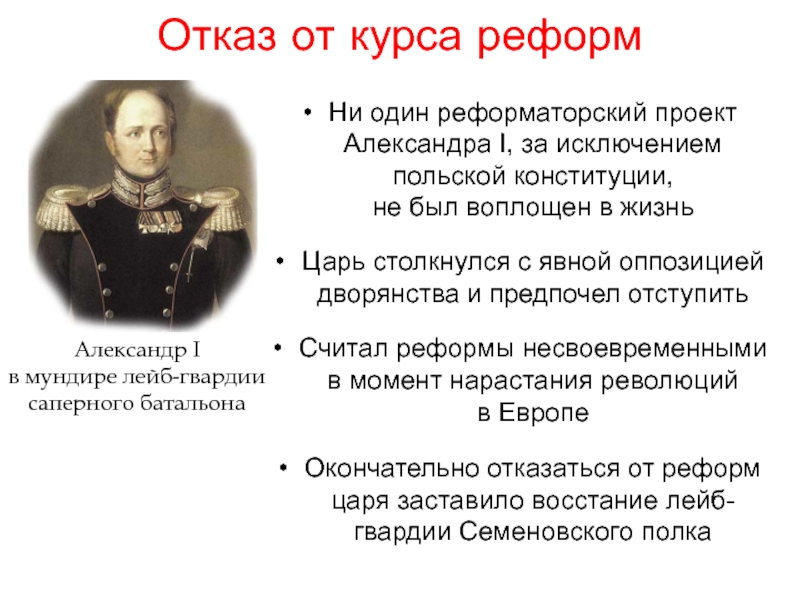 Отказ от курса реформ

Александр I в мундире лейб-гвардии саперного батальона

• Ни один реформаторский проект Александра I, за исключением польской конституции, не был воплощен в жизнь

• Царь столкнулся с явной оппозицией дворянства и предпочел отступить

• Считал реформы несвоевременными в момент нарастания революций в Европе

• Окончательно отказаться от реформ царя заставило восстание лейб-гвардии Семеновского полка